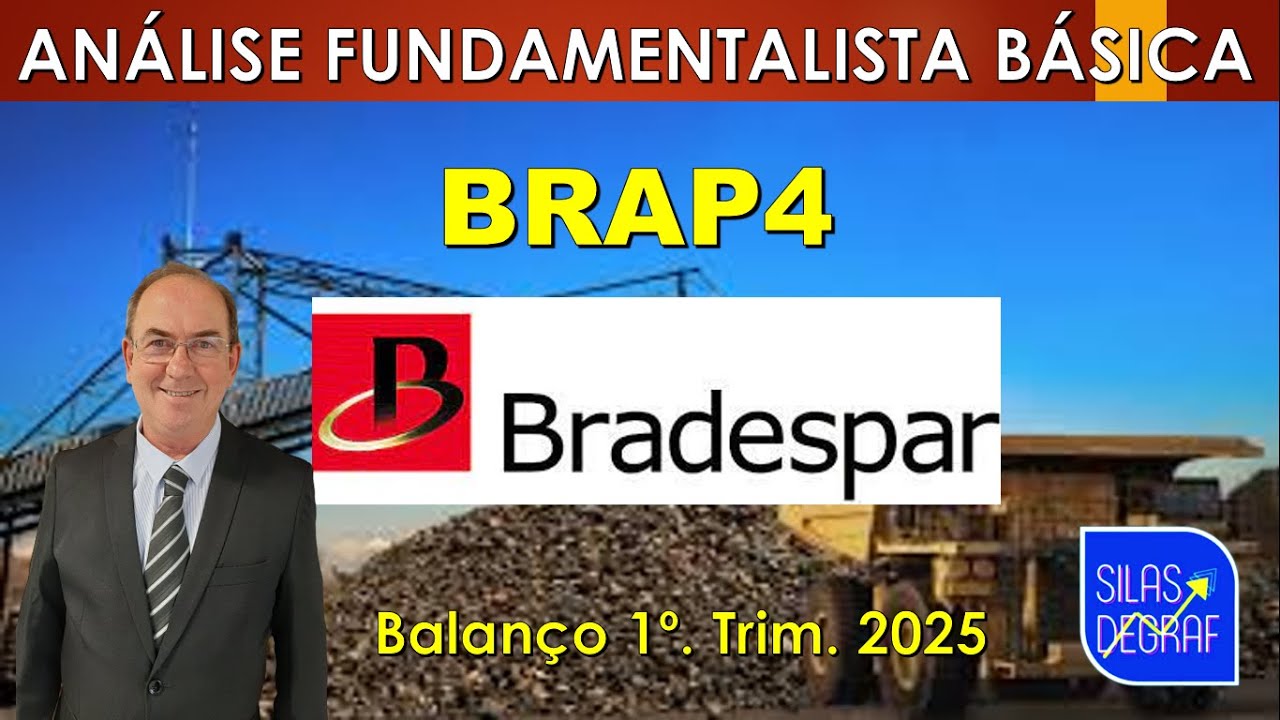 ANÁLISE FUNDAMENTALISTA BÁSICA

BRAP4

B Bradespar

Balanço 1º. Trim. 2025

SILAS DEGRAF